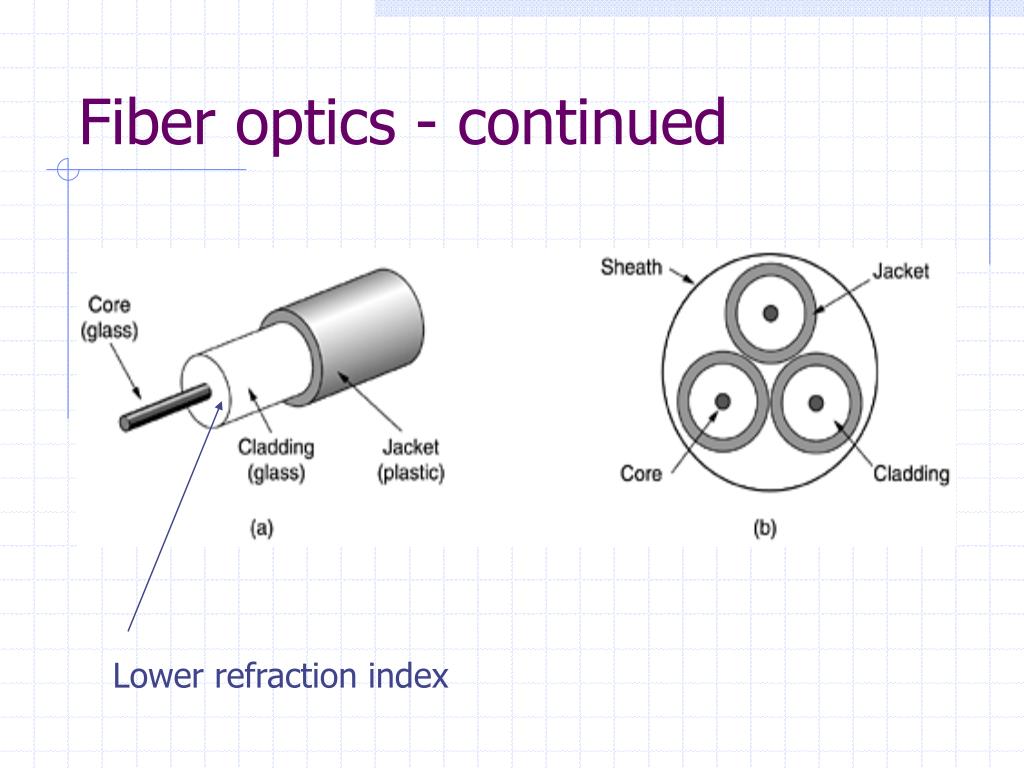 Fiber optics - continued

Core (glass)

Cladding (glass)

Jacket (plastic)

(a)

Sheath

Jacket

Core

Cladding

(b)

Lower refraction index